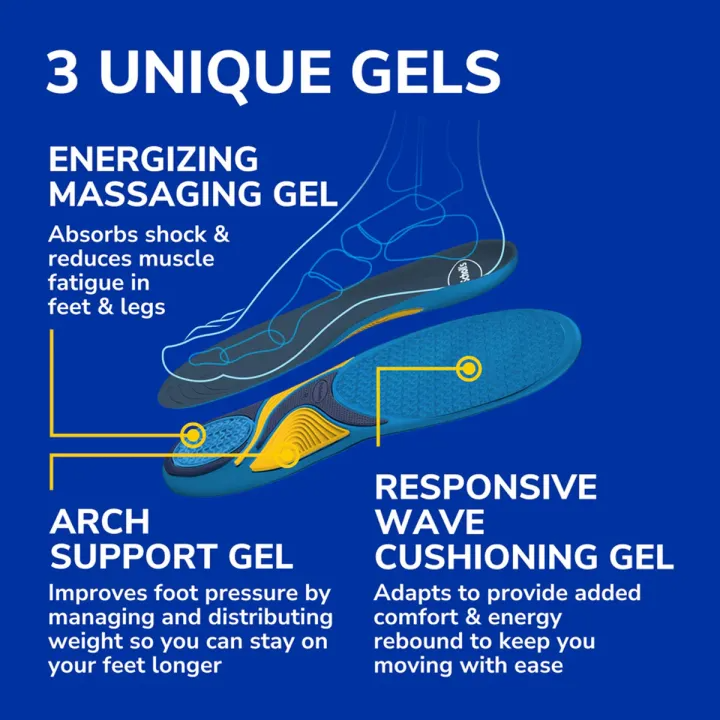 3 UNIQUE GELS

ENERGIZING
MASSAGING GEL

Absorbs shock & reduces muscle fatigue in feet & legs

ARCH
SUPPORT GEL

Improves foot pressure by managing and distributing weight so you can stay on your feet longer

RESPONSIVE
WAVE
CUSHIONING GEL

Adapts to provide added comfort & energy rebound to keep you moving with ease